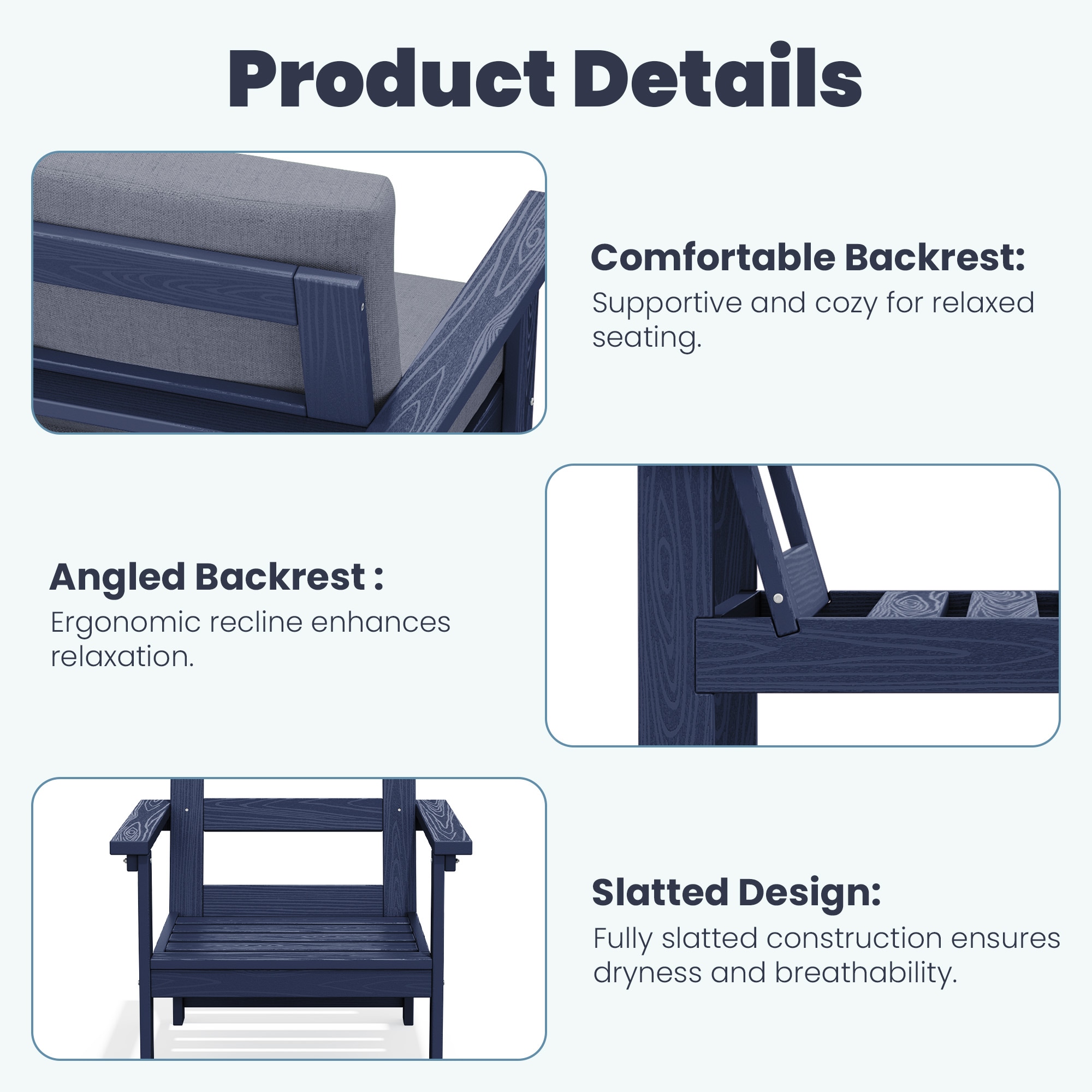 Product Details

Comfortable Backrest:
Supportive and cozy for relaxed seating.

Angled Backrest :
Ergonomic recline enhances relaxation.

Slatted Design:
Fully slatted construction ensures dryness and breathability.